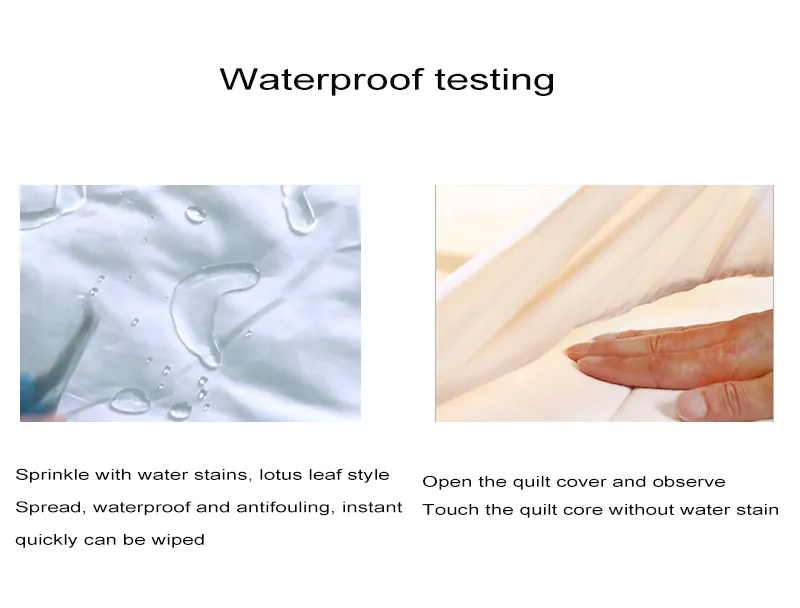 Waterproof testing

Sprinkle with water stains, lotus leaf style
Spread, waterproof and antifouling, instant
quickly can be wiped

Open the quilt cover and observe
Touch the quilt core without water stain